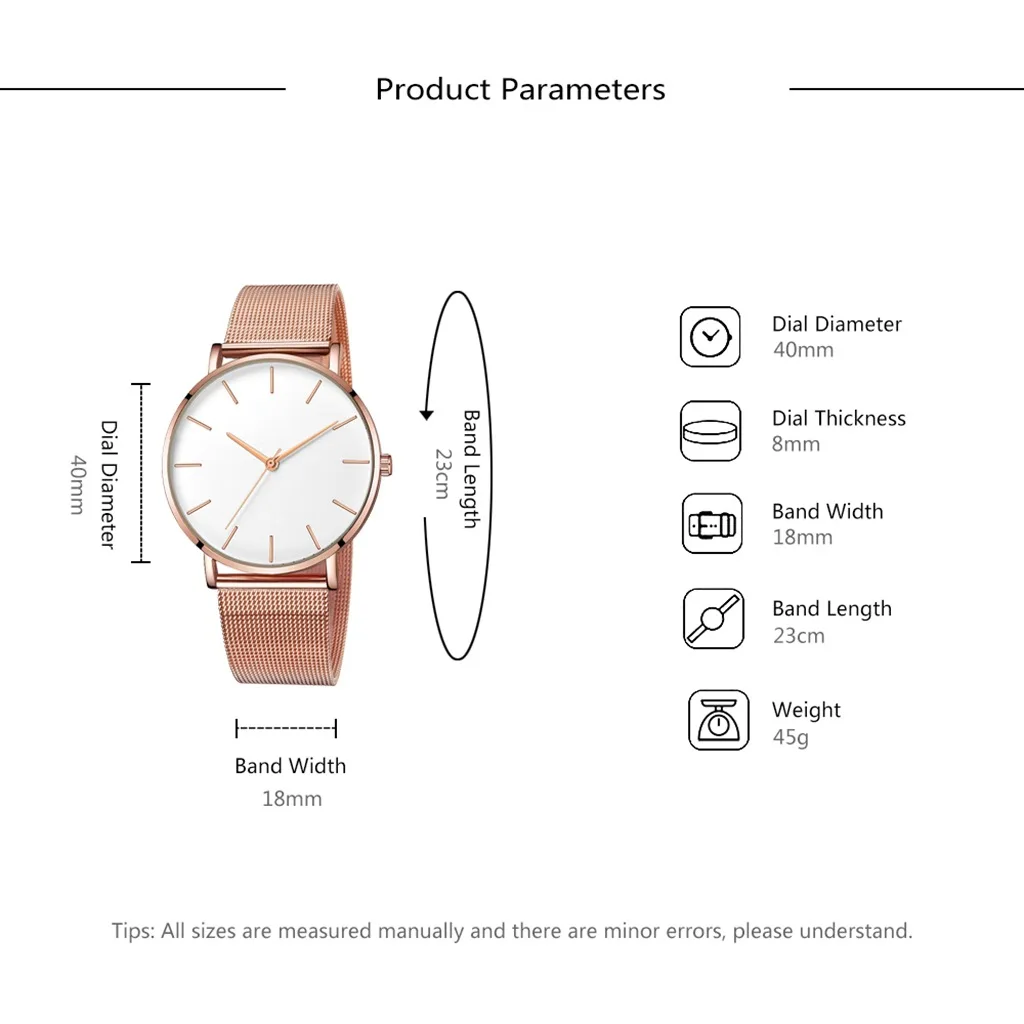 Product Parameters

Dial Diameter
40mm

Band Length
23cm

Band Width
18mm

Dial Diameter
40mm

Dial Thickness
8mm

Band Width
18mm

Band Length
23cm

Weight
45g

Tips: All sizes are measured manually and there are minor errors, please understand.